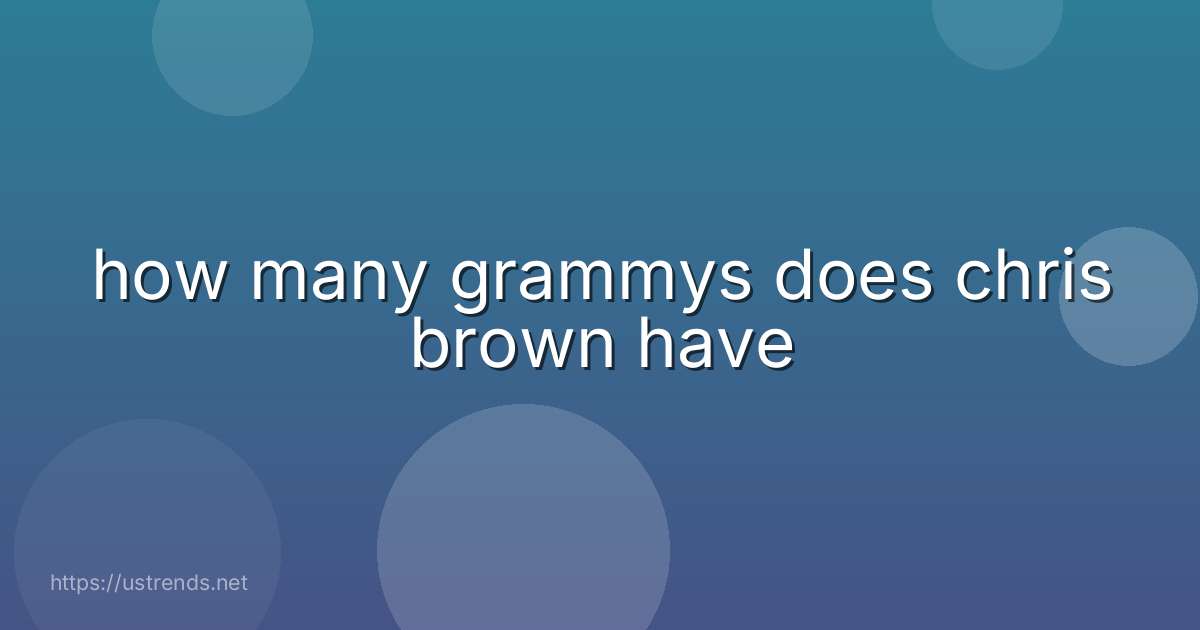 how many grammys does chris brown have

https://ustrends.net